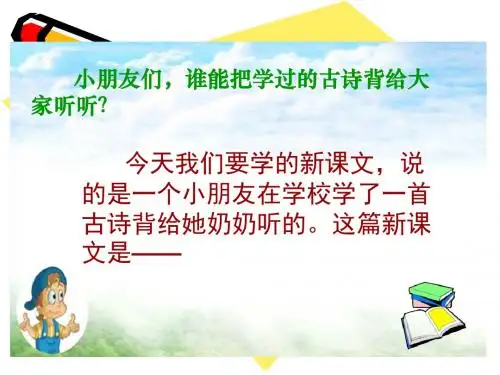 小朋友们，谁能把学过的古诗背给大家听听?

今天我们要学的新课文，说的是一个小朋友在学校学了一首古诗背给她奶奶听的。这篇新课文是——